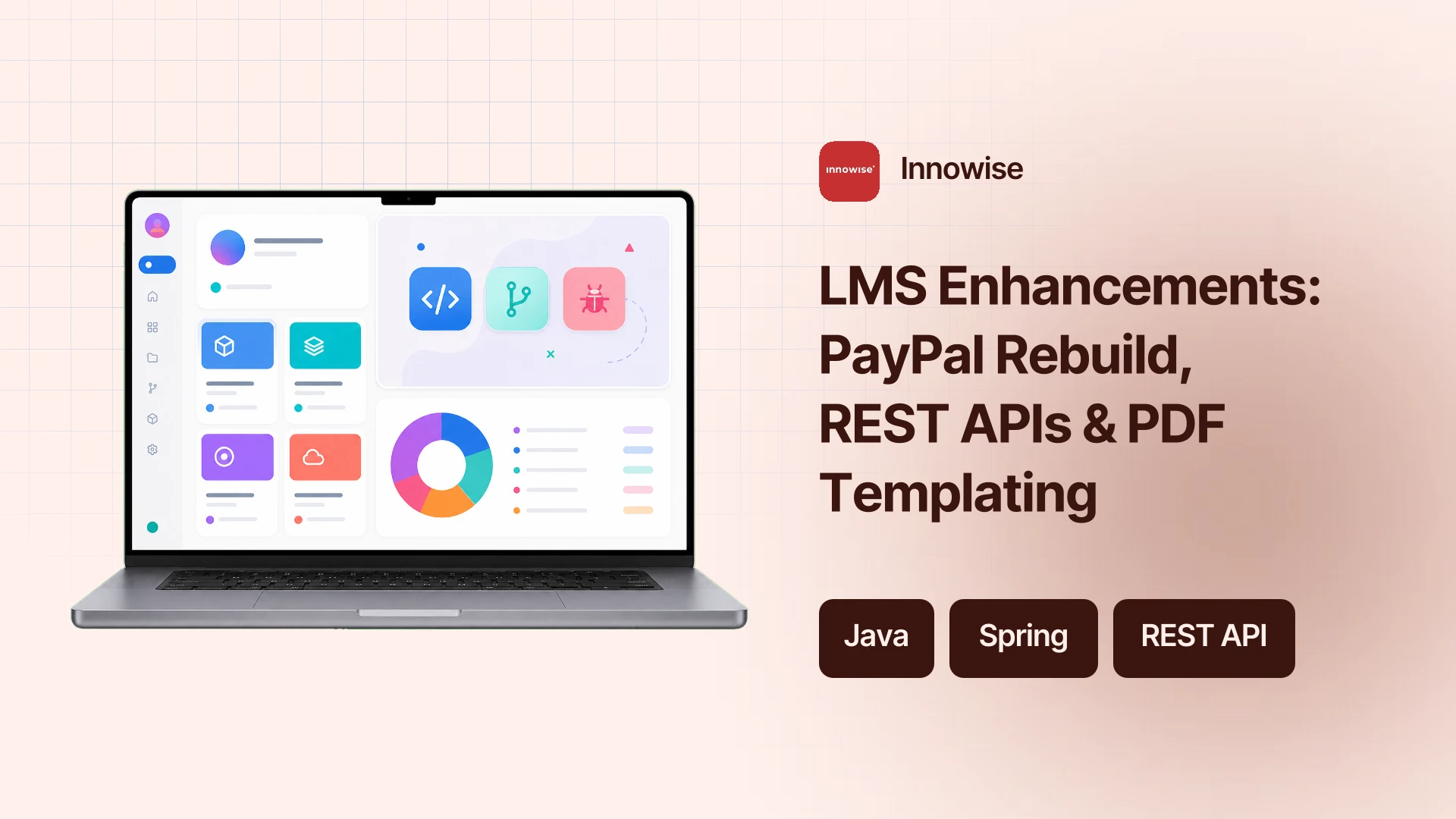 innowise

Innowise

LMS Enhancements: PayPal Rebuild, REST APIs & PDF Templating

Java

Spring

REST API